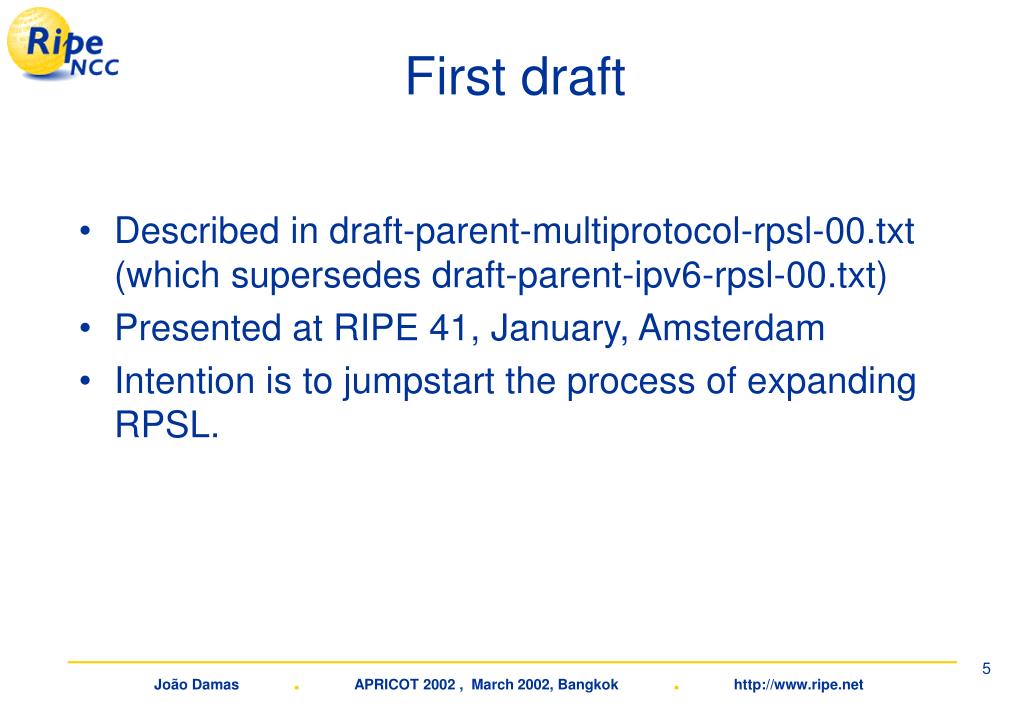 Ripe NCC

First draft

• Described in draft-parent-multiprotocol-rpsl-00.txt (which supersedes draft-parent-ipv6-rpsl-00.txt)
• Presented at RIPE 41, January, Amsterdam
• Intention is to jumpstart the process of expanding RPSL.

5

João Damas . APRICOT 2002 , March 2002, Bangkok . http://www.ripe.net